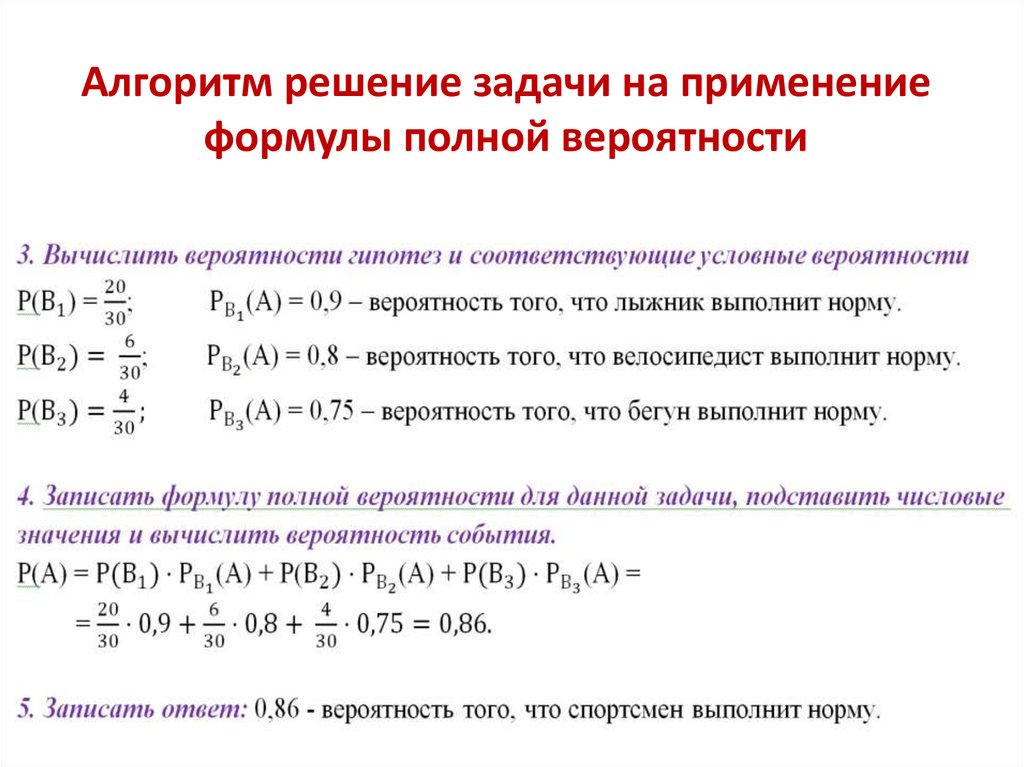 Алгоритм решение задачи на применение формулы полной вероятности

3. Вычислить вероятности гипотез и соответствующие условные вероятности

$P(B_1) = \frac{20}{30}$;  $P_{B_1}(A) = 0,9$ – вероятность того, что лыжник выполнит норму.

$P(B_2) = \frac{6}{30}$;  $P_{B_2}(A) = 0,8$ – вероятность того, что велосипедист выполнит норму.

$P(B_3) = \frac{4}{30}$;  $P_{B_3}(A) = 0,75$ – вероятность того, что бегун выполнит норму.

4. Записать формулу полной вероятности для данной задачи, подставить числовые значения и вычислить вероятность события.

$P(A) = P(B_1) \cdot P_{B_1}(A) + P(B_2) \cdot P_{B_2}(A) + P(B_3) \cdot P_{B_3}(A) =$

$= \frac{20}{30} \cdot 0,9 + \frac{6}{30} \cdot 0,8 + \frac{4}{30} \cdot 0,75 = 0,86.$

5. Записать ответ: 0,86 - вероятность того, что спортсмен выполнит норму.